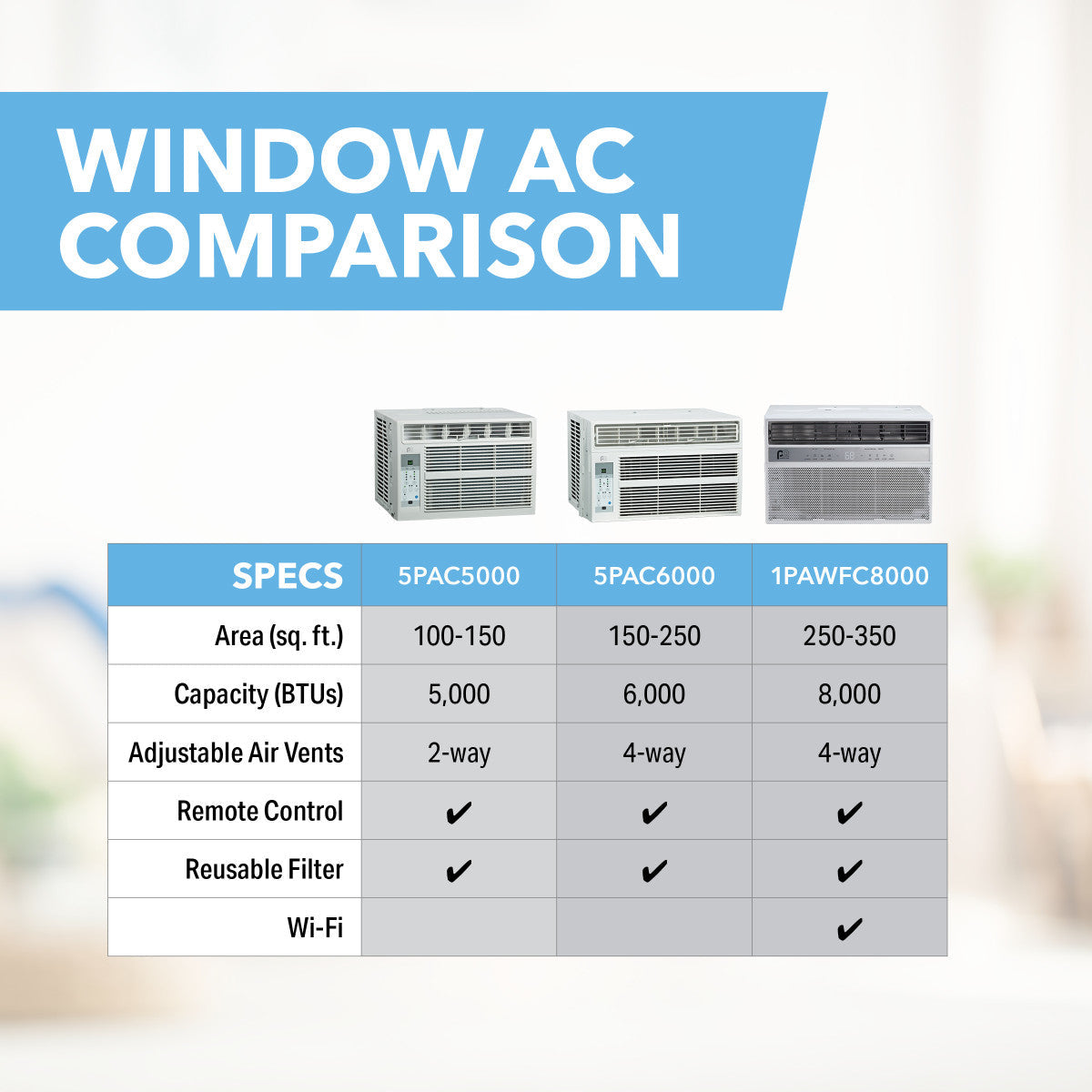 WINDOW AC COMPARISON

| SPECS | 5PAC5000 | 5PAC6000 | 1PAWFC8000 |
|---|---|---|---|
| Area (sq. ft.) | 100-150 | 150-250 | 250-350 |
| Capacity (BTUs) | 5,000 | 6,000 | 8,000 |
| Adjustable Air Vents | 2-way | 4-way | 4-way |
| Remote Control | ✔ | ✔ | ✔ |
| Reusable Filter | ✔ | ✔ | ✔ |
| Wi-Fi | | | ✔ |